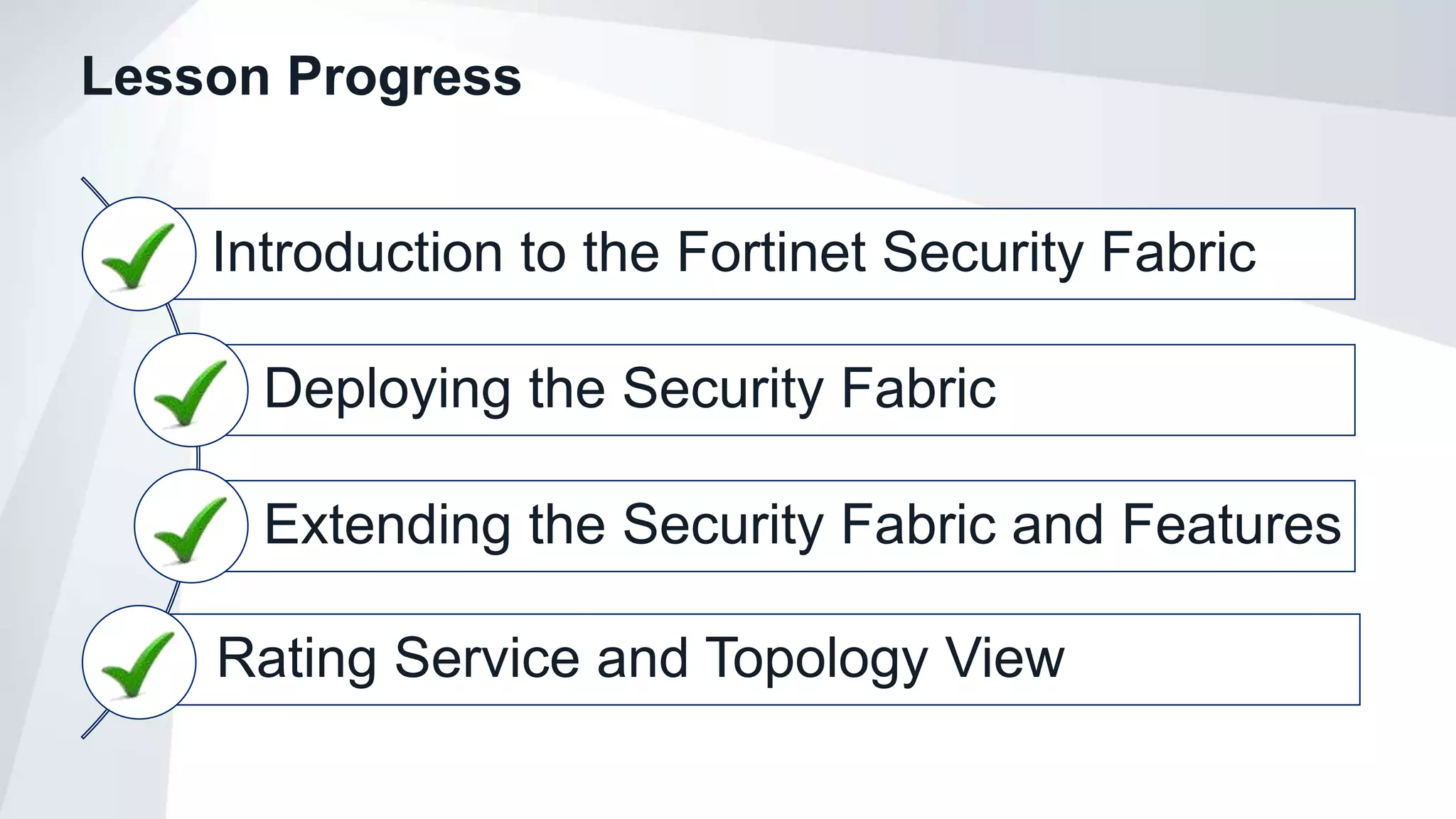 Lesson Progress

Introduction to the Fortinet Security Fabric

Deploying the Security Fabric

Extending the Security Fabric and Features

Rating Service and Topology View